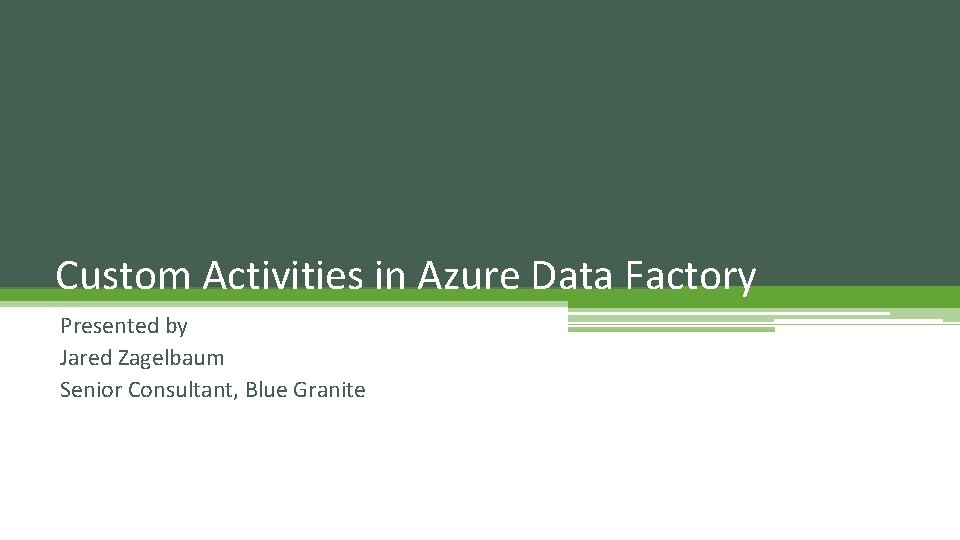 Custom Activities in Azure Data Factory

Presented by
Jared Zagelbaum
Senior Consultant, Blue Granite